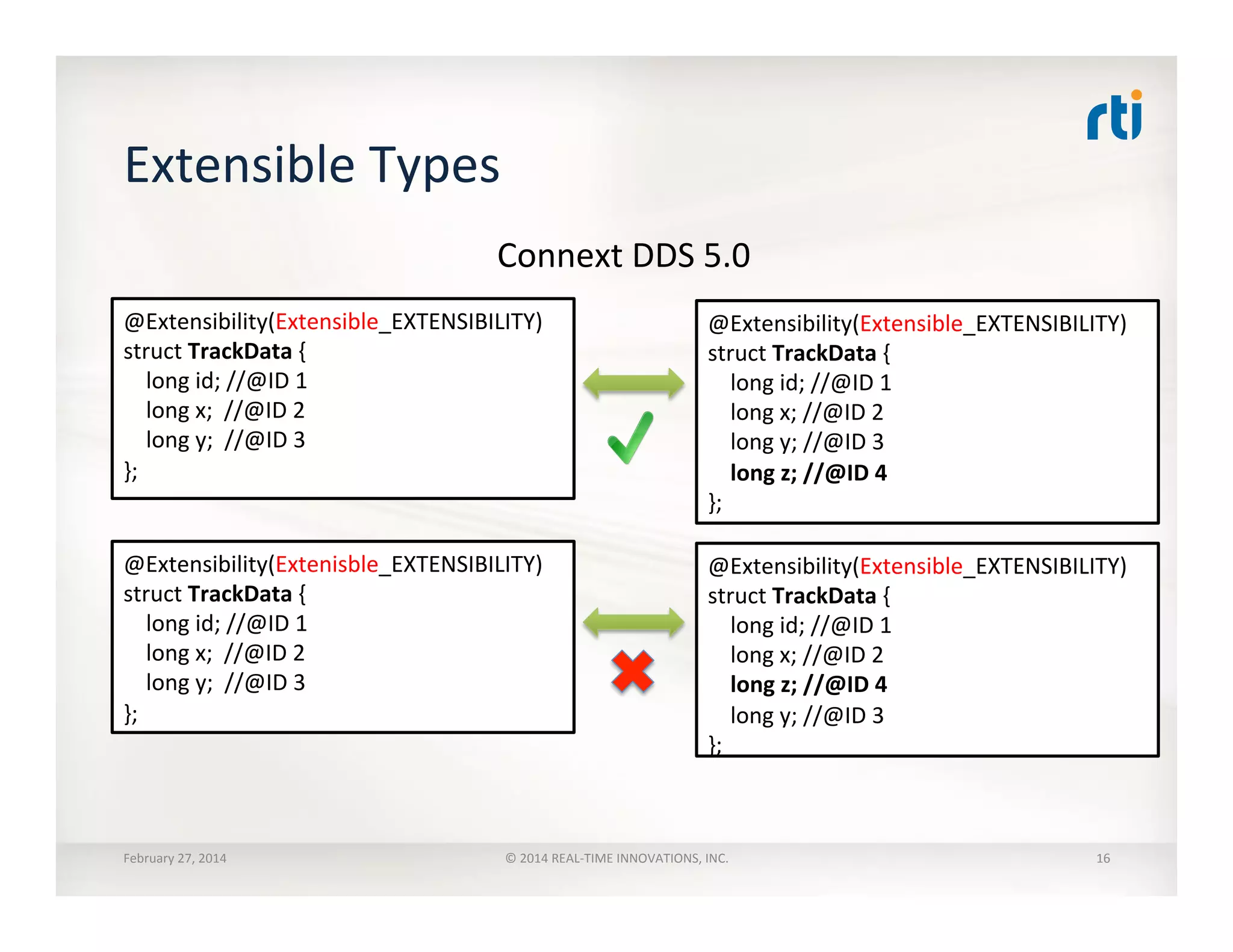 rti

Extensible Types

Connext DDS 5.0

@Extensibility(Extensible_EXTENSIBILITY)
struct TrackData {
long id; //@ID 1
long x; //@ID 2
long y; //@ID 3
};

@Extensibility(Extensible_EXTENSIBILITY)
struct TrackData {
long id; //@ID 1
long x; //@ID 2
long y; //@ID 3
long z; //@ID 4
};

@Extensibility(Extenisble_EXTENSIBILITY)
struct TrackData {
long id; //@ID 1
long x; //@ID 2
long y; //@ID 3
};

@Extensibility(Extensible_EXTENSIBILITY)
struct TrackData {
long id; //@ID 1
long x; //@ID 2
long z; //@ID 4
long y; //@ID 3
};

February 27, 2014 © 2014 REAL-TIME INNOVATIONS, INC. 16